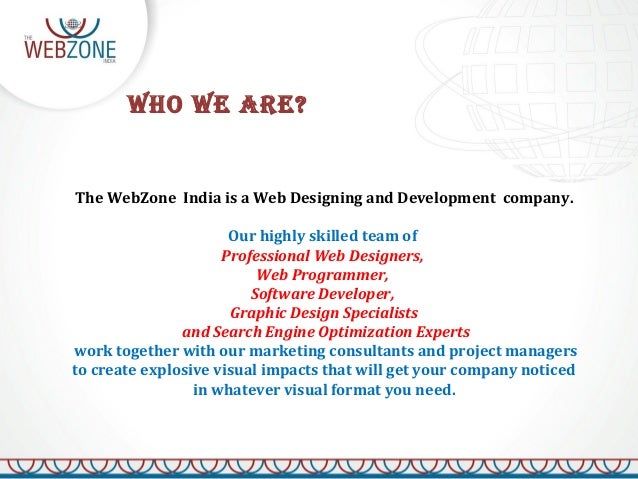 THE WEBZONE INDIA

WHO WE ARE?

The WebZone India is a Web Designing and Development company.

Our highly skilled team of
Professional Web Designers,
Web Programmer,
Software Developer,
Graphic Design Specialists
and Search Engine Optimization Experts
work together with our marketing consultants and project managers to create explosive visual impacts that will get your company noticed in whatever visual format you need.